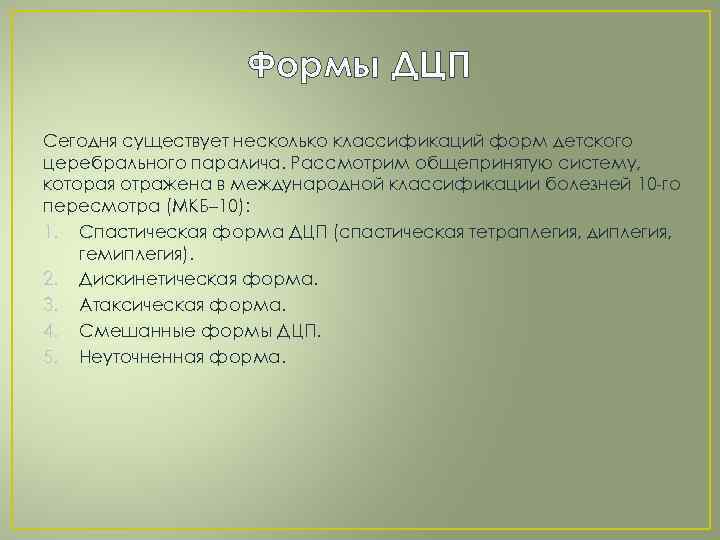 Формы ДЦП

Сегодня существует несколько классификаций форм детского церебрального паралича. Рассмотрим общепринятую систему, которая отражена в международной классификации болезней 10-го пересмотра (МКБ–10):

1. Спастическая форма ДЦП (спастическая тетраплегия, диплегия, гемиплегия).
2. Дискинетическая форма.
3. Атаксическая форма.
4. Смешанные формы ДЦП.
5. Неуточненная форма.